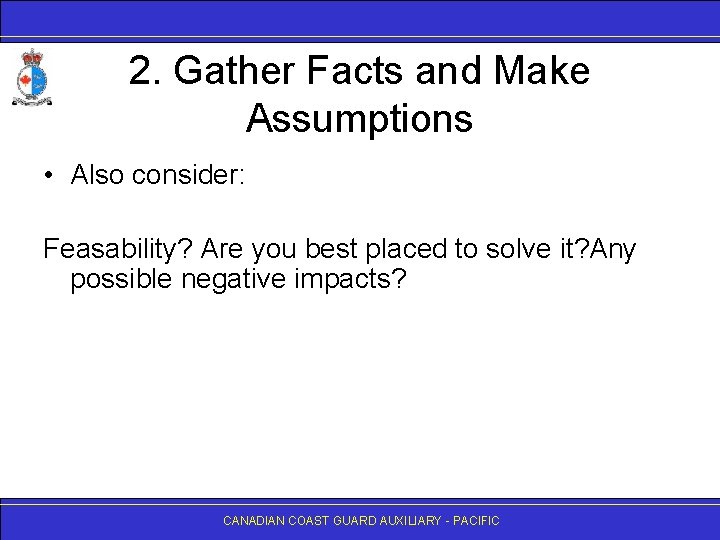 2. Gather Facts and Make Assumptions

• Also consider:

Feasability? Are you best placed to solve it?Any possible negative impacts?

CANADIAN COAST GUARD AUXILIARY - PACIFIC